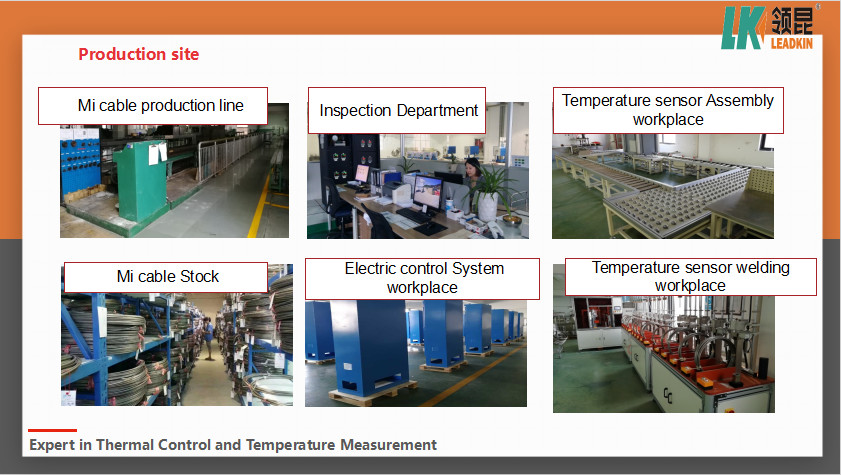 LK 领昆 LEADKIN

Production site

Mi cable production line

Inspection Department

Temperature sensor Assembly workplace

Mi cable Stock

Electric control System workplace

Temperature sensor welding workplace

Expert in Thermal Control and Temperature Measurement